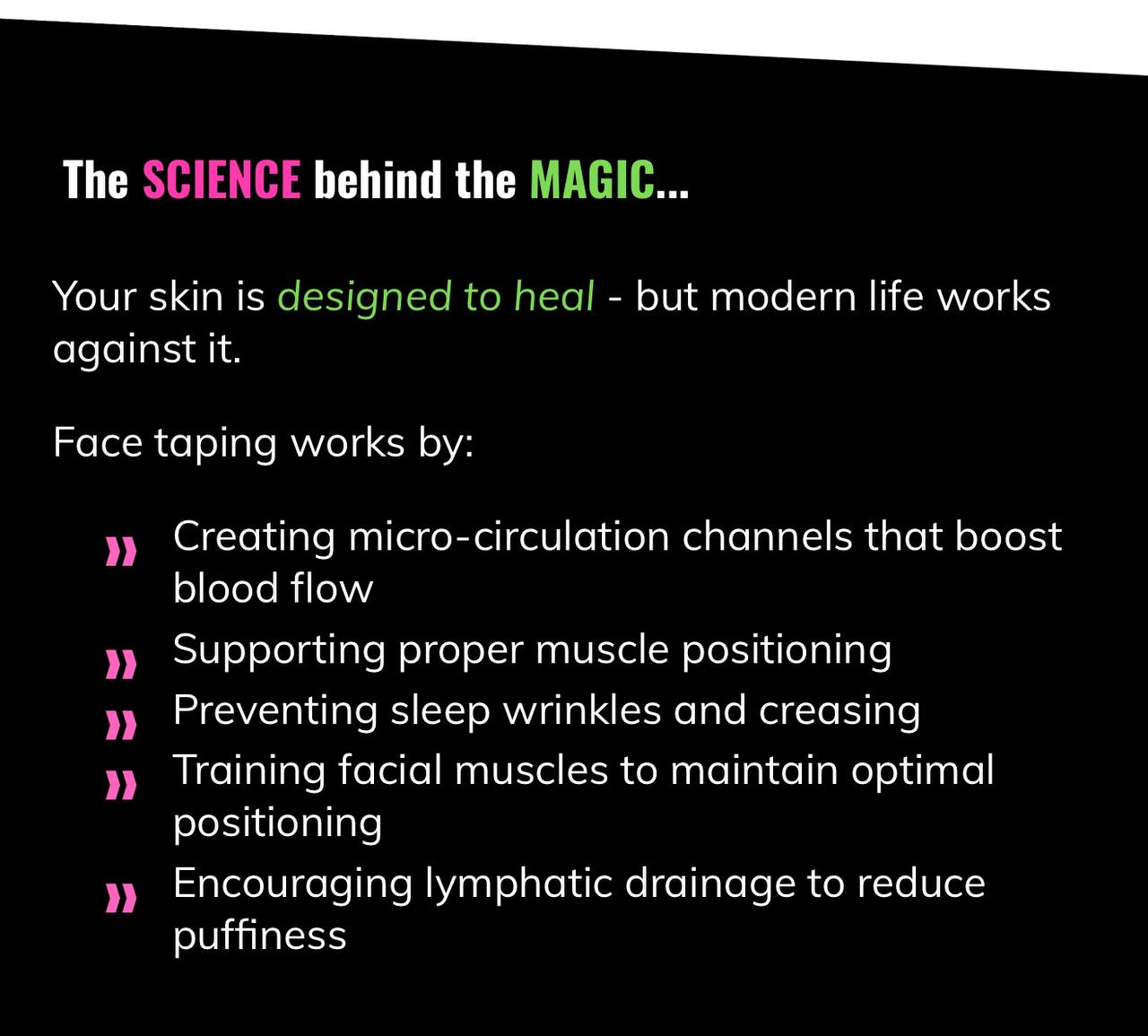 The SCIENCE behind the MAGIC...

Your skin is designed to heal - but modern life works against it.

Face taping works by:

» Creating micro-circulation channels that boost blood flow
» Supporting proper muscle positioning
» Preventing sleep wrinkles and creasing
» Training facial muscles to maintain optimal positioning
» Encouraging lymphatic drainage to reduce puffiness